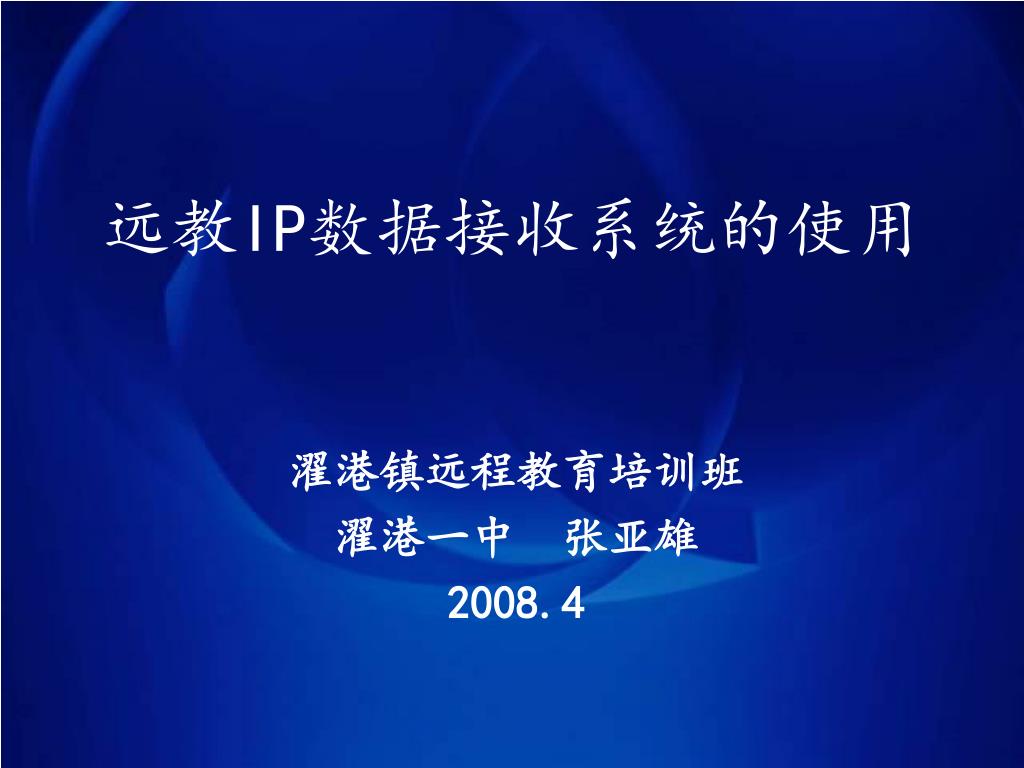 远教IP数据接收系统的使用

濯港镇远程教育培训班
濯港一中　张亚雄
2008.4